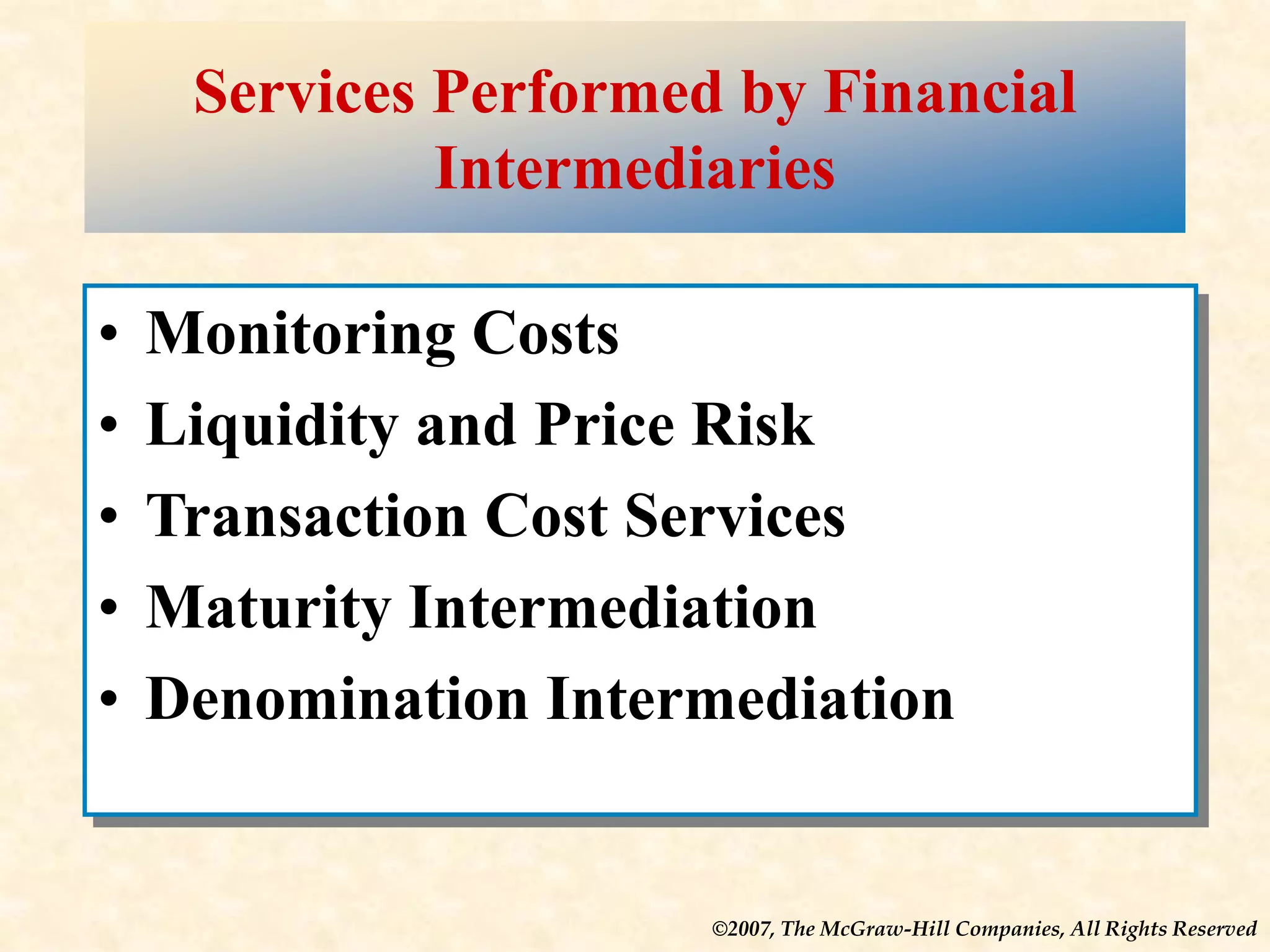 Services Performed by Financial Intermediaries

• Monitoring Costs
• Liquidity and Price Risk
• Transaction Cost Services
• Maturity Intermediation
• Denomination Intermediation

©2007, The McGraw-Hill Companies, All Rights Reserved